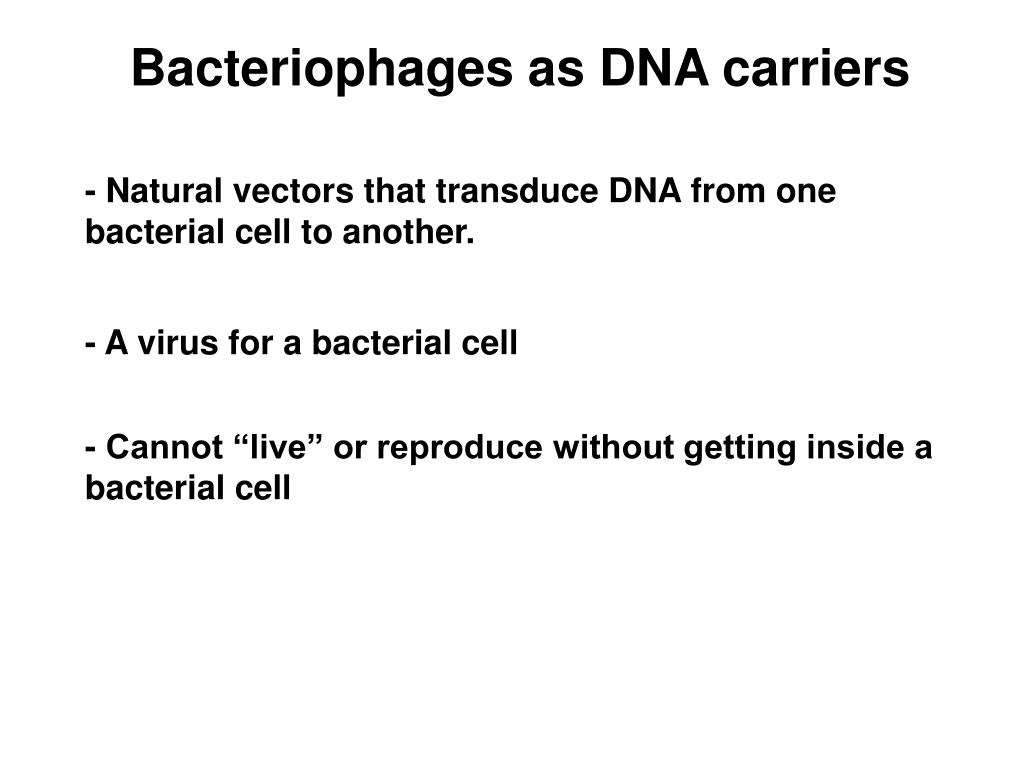 Bacteriophages as DNA carriers

- Natural vectors that transduce DNA from one bacterial cell to another.

- A virus for a bacterial cell

- Cannot “live” or reproduce without getting inside a bacterial cell